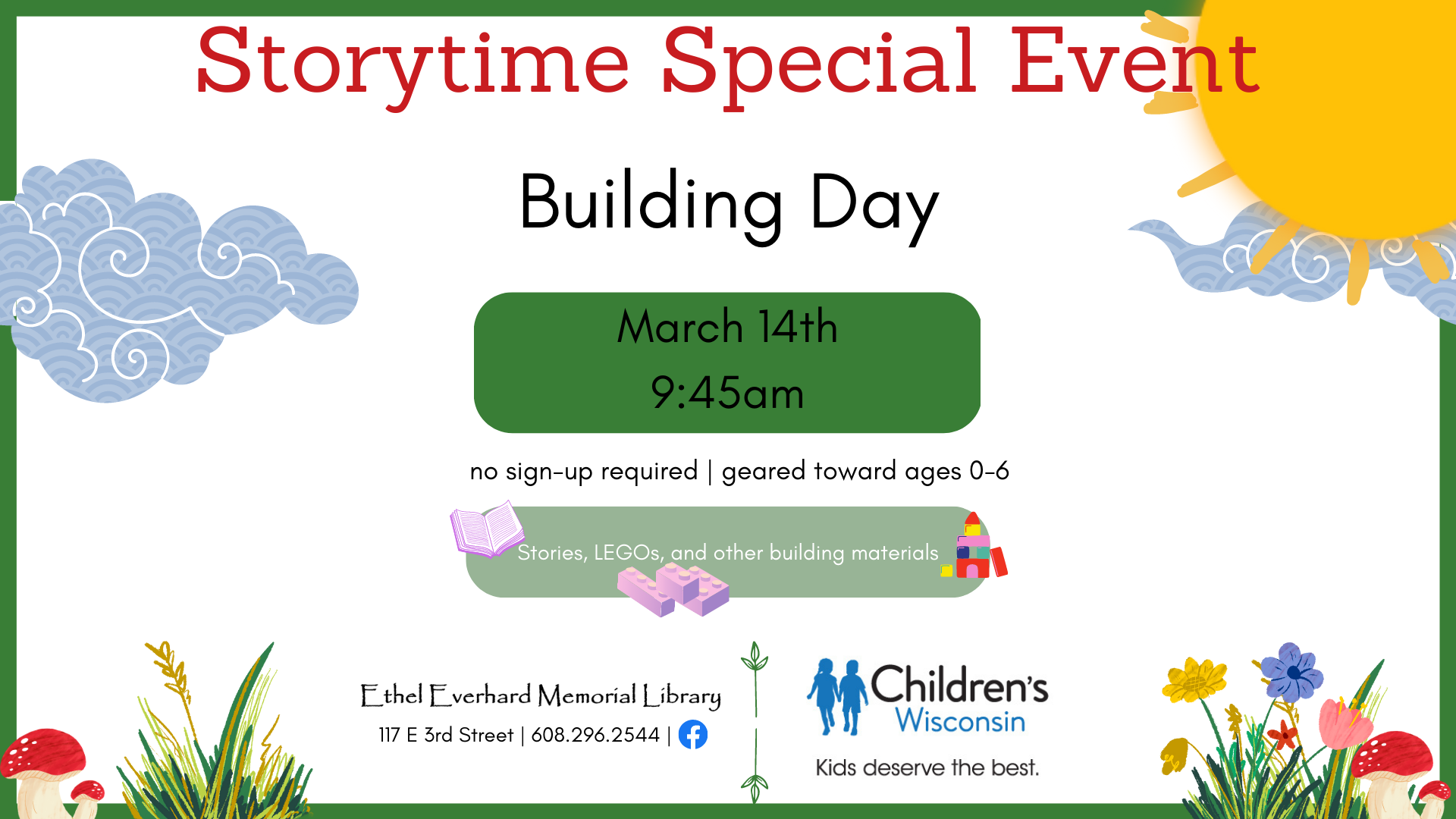 Storytime Special Event

Building Day

March 14th
9:45am

no sign-up required | geared toward ages 0-6

Stories, LEGOs, and other building materials

Ethel Everhard Memorial Library
117 E 3rd Street | 608.296.2544 |

Children's Wisconsin
Kids deserve the best.